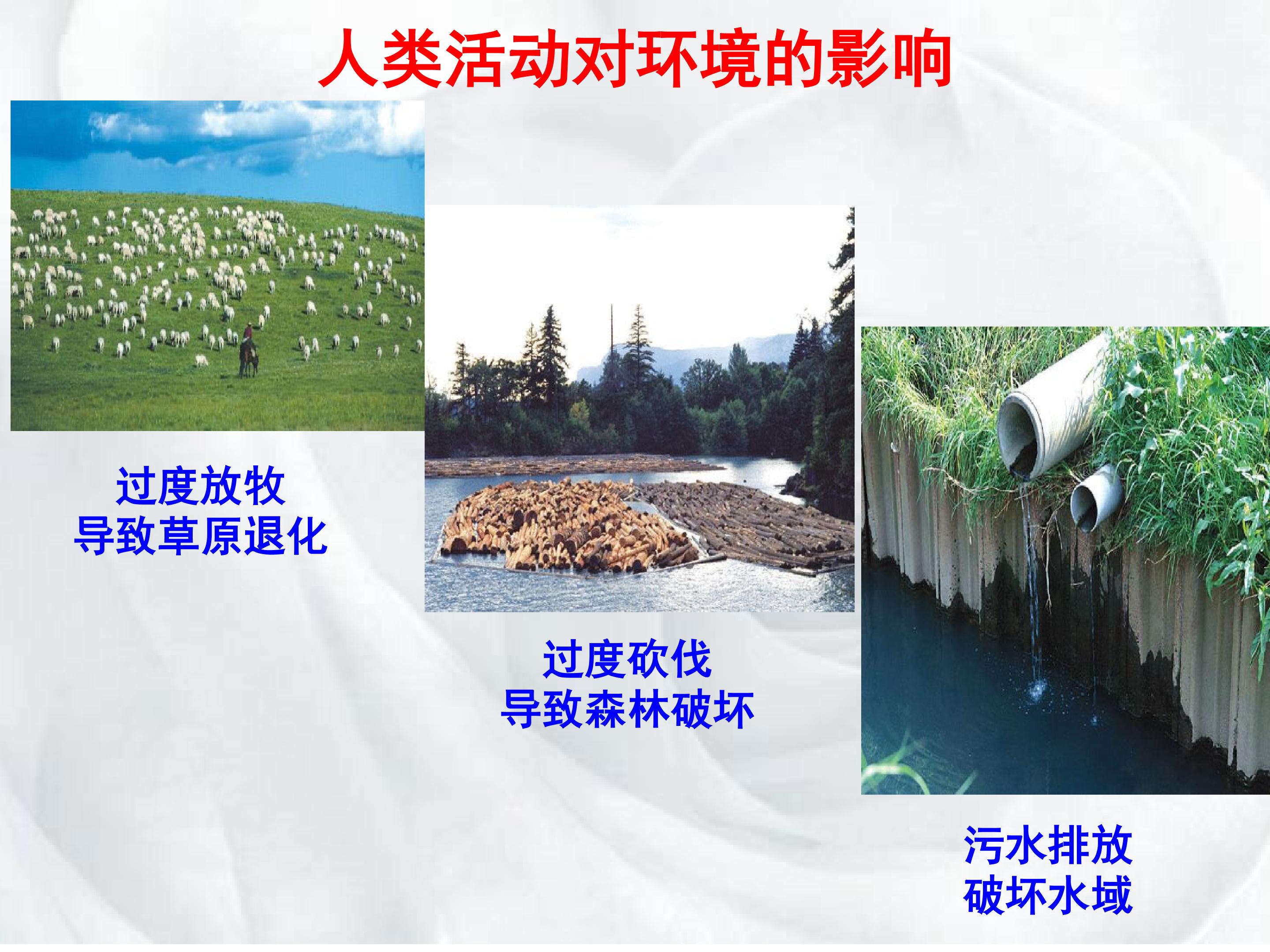 人类活动对环境的影响

过度放牧
导致草原退化

过度砍伐
导致森林破坏

污水排放
破坏水域